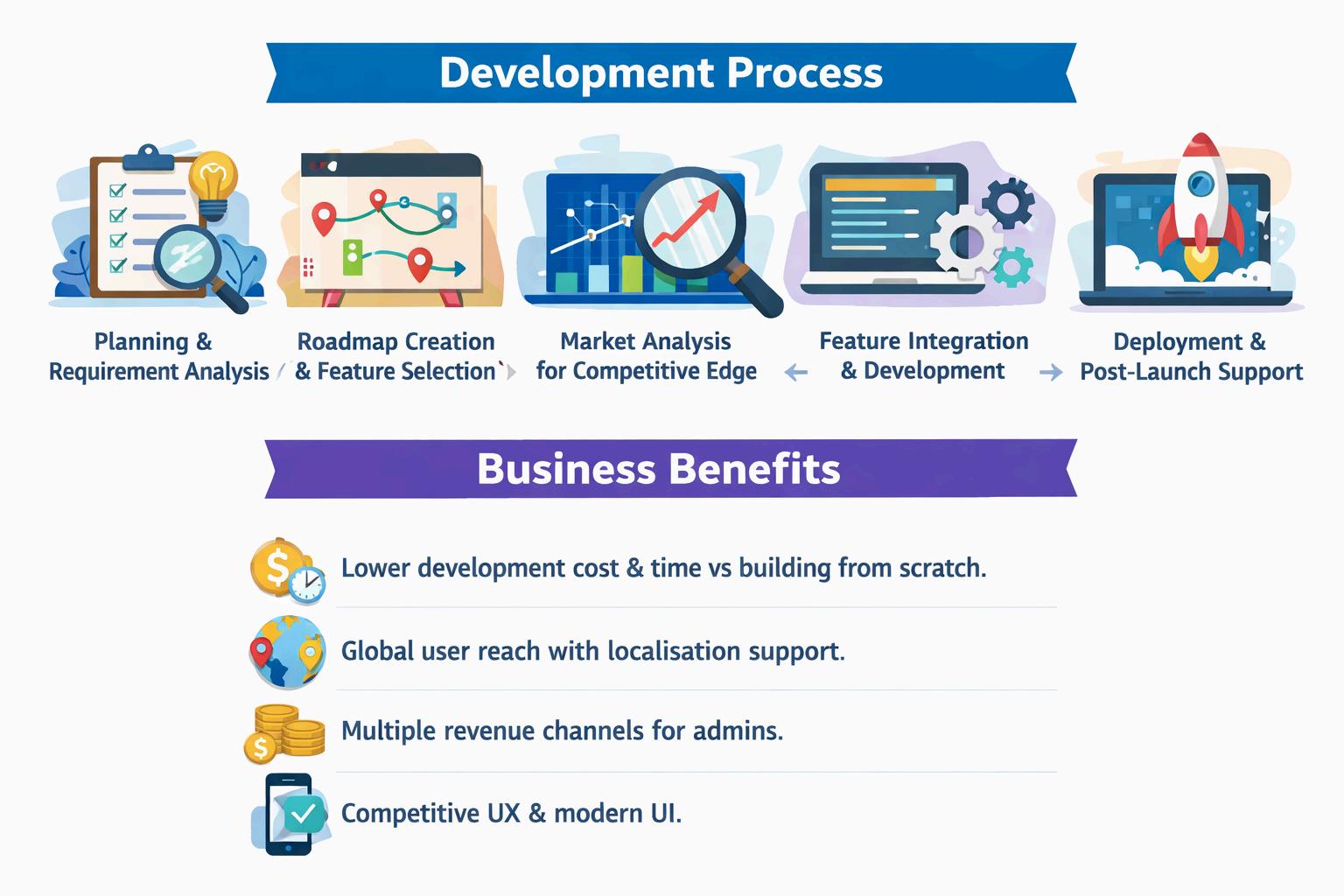 Development Process

Planning & Requirement Analysis

Roadmap Creation & Feature Selection

Market Analysis for Competitive Edge

Feature Integration & Development

Deployment & Post-Launch Support

Business Benefits

Lower development cost & time vs building from scratch.

Global user reach with localisation support.

Multiple revenue channels for admins.

Competitive UX & modern UI.